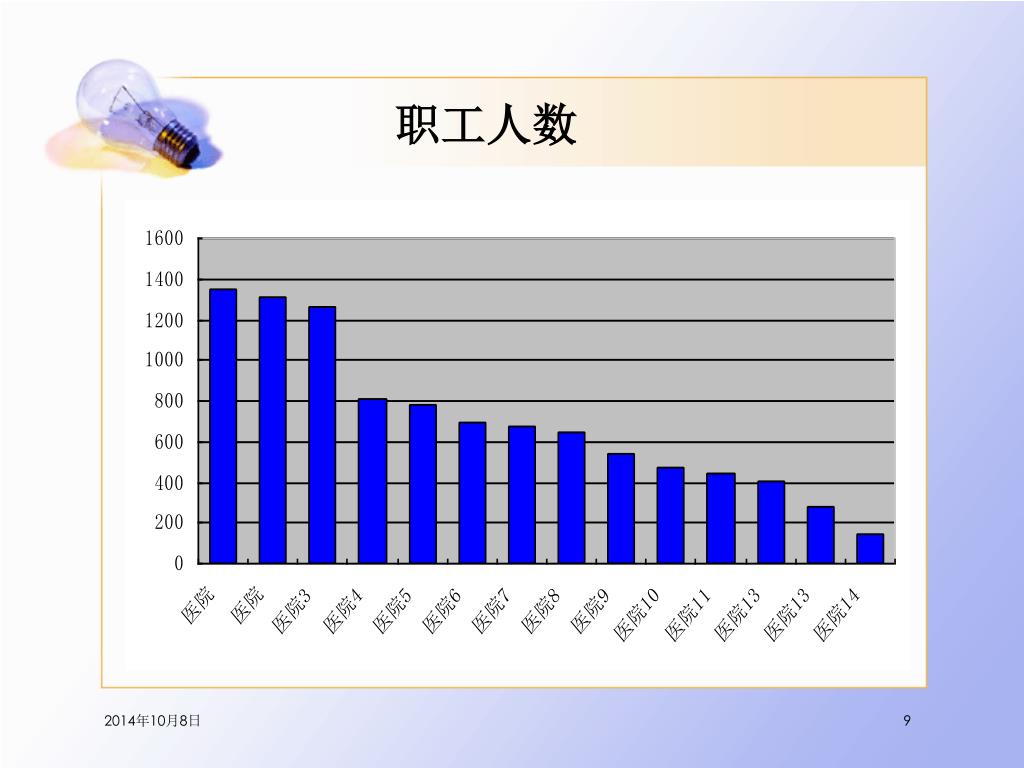 职工人数

1600
1400
1200
1000
800
600
400
200
0

医院 医院 医院3 医院4 医院5 医院6 医院7 医院8 医院9 医院10 医院11 医院13 医院13 医院14

2014年10月8日

9